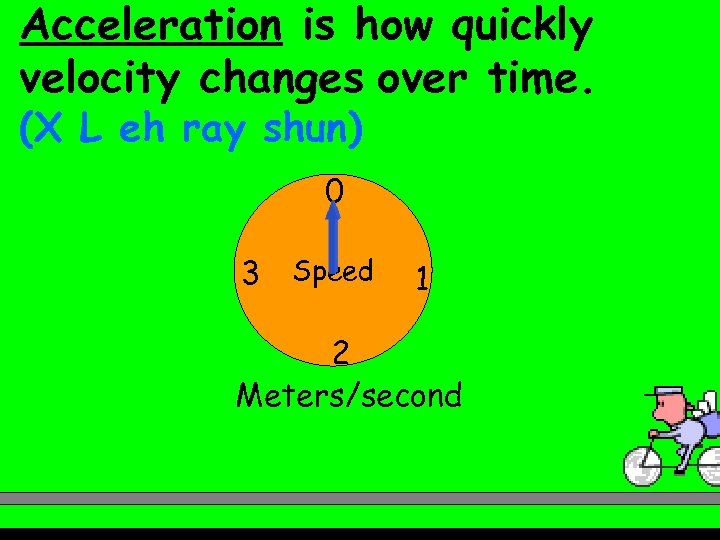 Acceleration is how quickly velocity changes over time.
(X L eh ray shun)

0
3
Speed
1
2

Meters/second